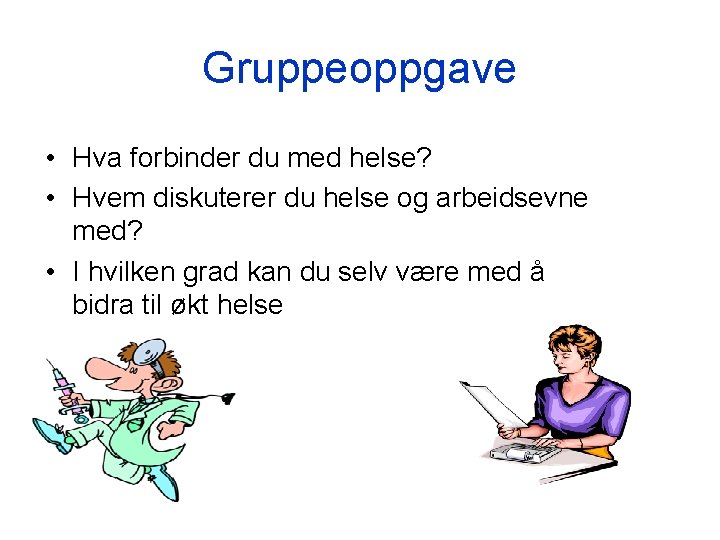 Gruppeoppgave

• Hva forbinder du med helse?
• Hvem diskuterer du helse og arbeidsevne med?
• I hvilken grad kan du selv være med å bidra til økt helse